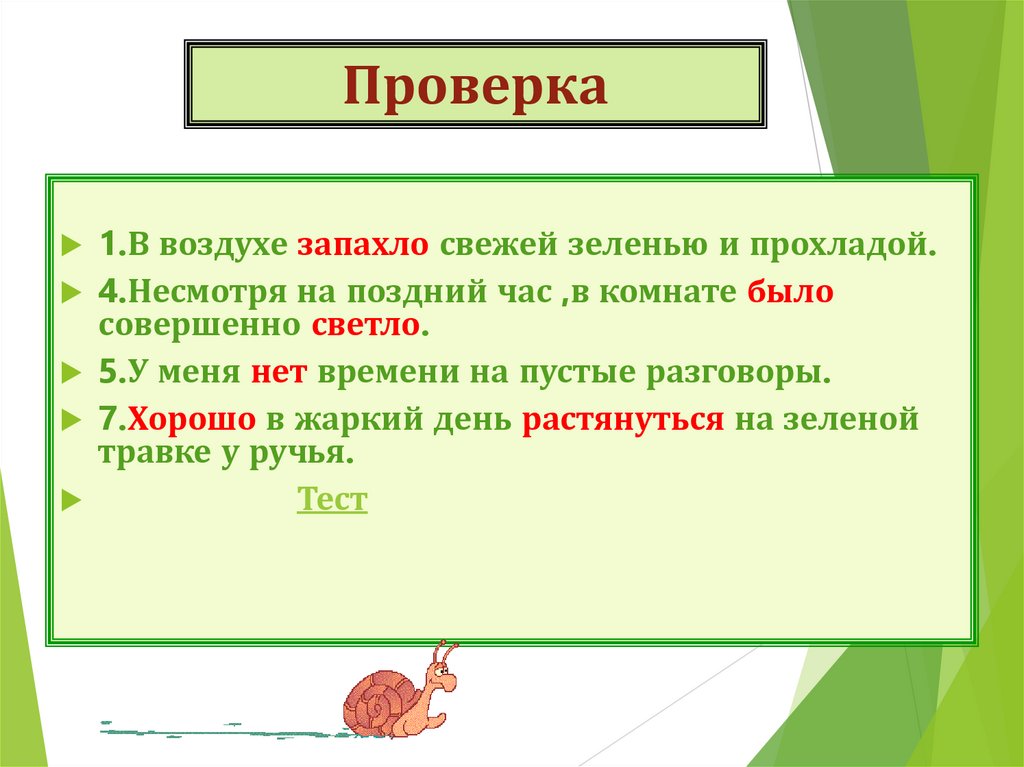 Проверка

1.В воздухе запахло свежей зеленью и прохладой.

4.Несмотря на поздний час ,в комнате было совершенно светло.

5.У меня нет времени на пустые разговоры.

7.Хорошо в жаркий день растянуться на зеленой травке у ручья.

Тест